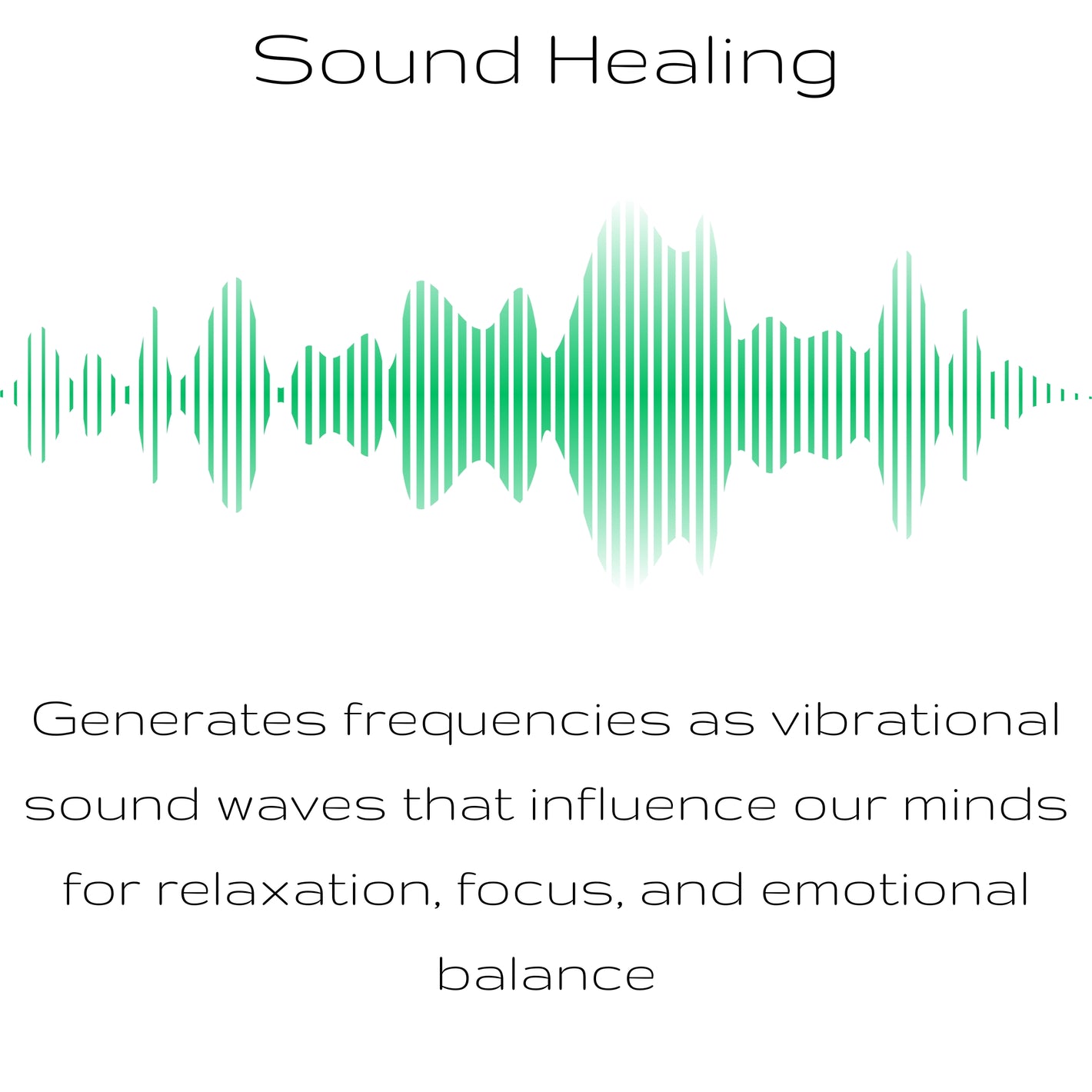 Sound Healing

Generates frequencies as vibrational sound waves that influence our minds for relaxation, focus, and emotional balance